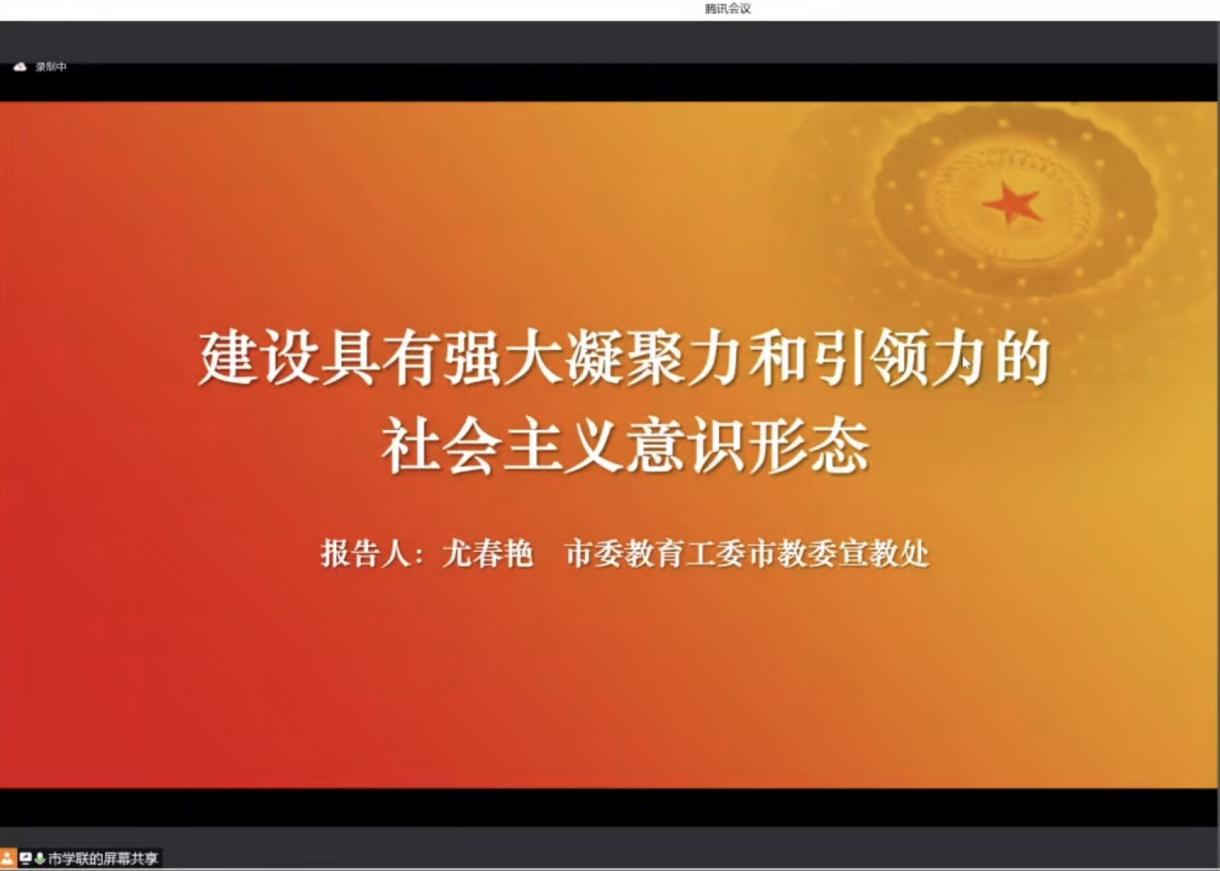 腾讯会议

录制中

建设具有强大凝聚力和引领力的
社会主义意识形态

报告人：尤春艳　市委教育工委市教委宣教处

市学联的屏幕共享